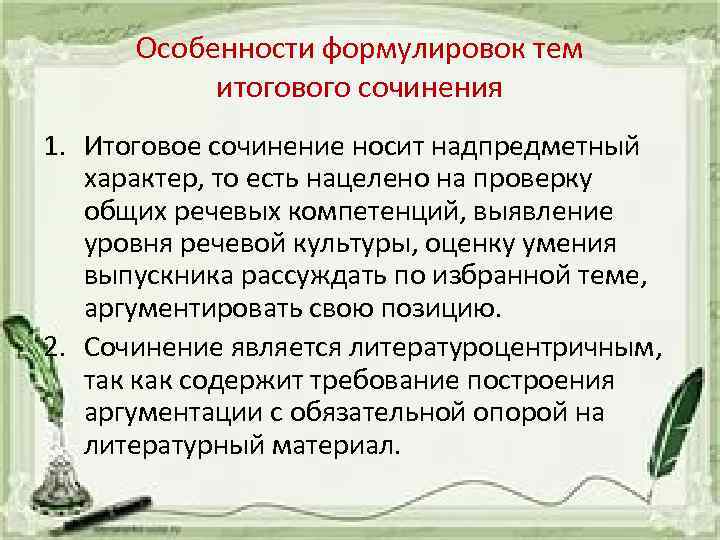 Особенности формулировок тем итогового сочинения

1. Итоговое сочинение носит надпредметный характер, то есть нацелено на проверку общих речевых компетенций, выявление уровня речевой культуры, оценку умения выпускника рассуждать по избранной теме, аргументировать свою позицию.
2. Сочинение является литературоцентричным, так как содержит требование построения аргументации с обязательной опорой на литературный материал.